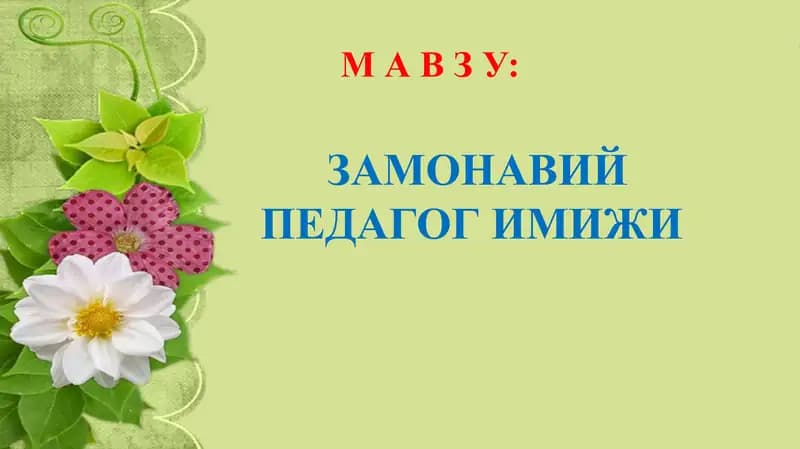 М А В З У:

ЗАМОНАВИЙ ПЕДАГОГ ИМИЖИ